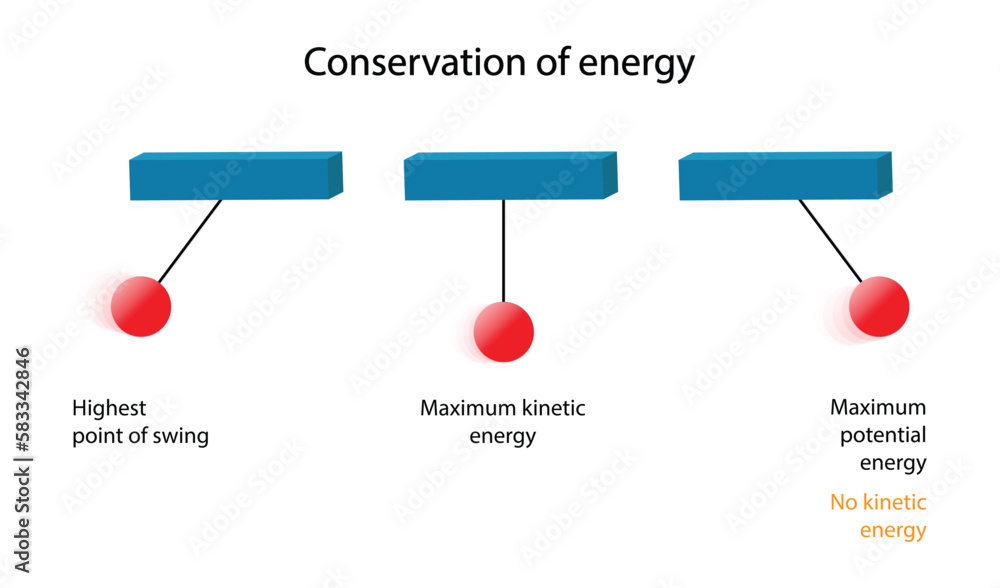 Conservation of energy

Highest point of swing

Maximum kinetic energy

Maximum potential energy

No kinetic energy

Adobe Stock | #583342846